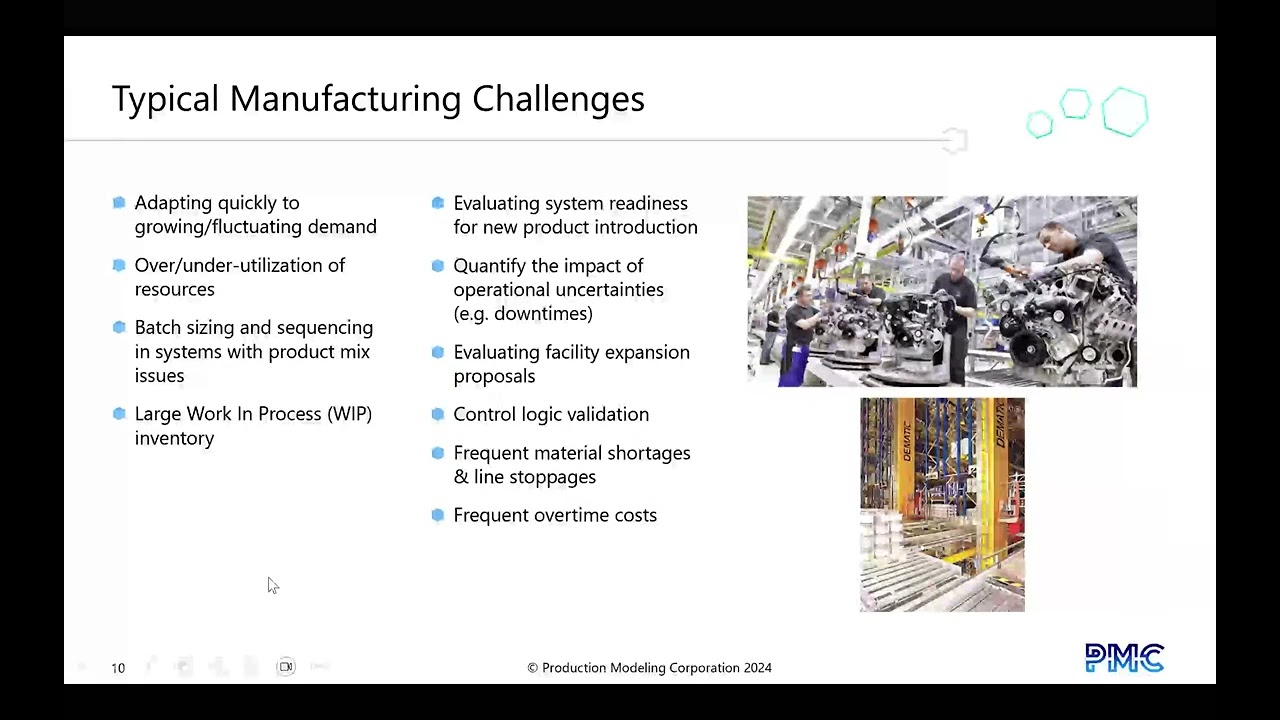 Typical Manufacturing Challenges

Adapting quickly to growing/fluctuating demand

Over/under-utilization of resources

Batch sizing and sequencing in systems with product mix issues

Large Work In Process (WIP) inventory

Evaluating system readiness for new product introduction

Quantify the impact of operational uncertainties (e.g. downtimes)

Evaluating facility expansion proposals

Control logic validation

Frequent material shortages & line stoppages

Frequent overtime costs

DEMATIC

DEMATIC

10

© Production Modeling Corporation 2024

PMC